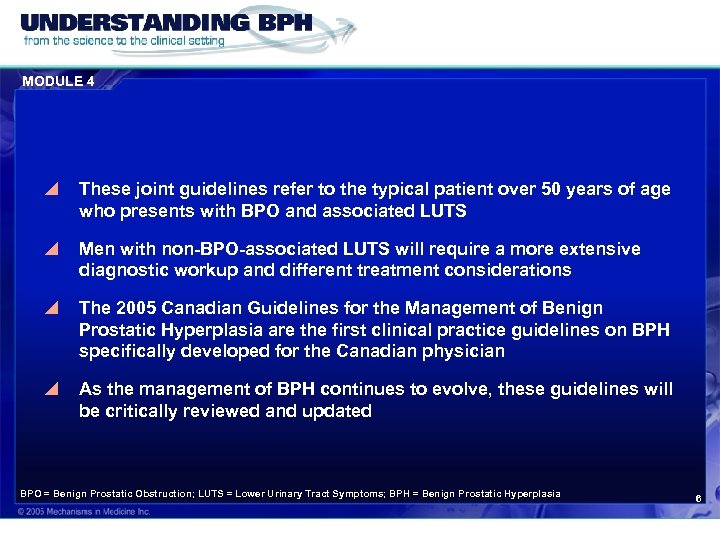 UNDERSTANDING BPH
from the science to the clinical setting

MODULE 4

These joint guidelines refer to the typical patient over 50 years of age who presents with BPO and associated LUTS

Men with non-BPO-associated LUTS will require a more extensive diagnostic workup and different treatment considerations

The 2005 Canadian Guidelines for the Management of Benign Prostatic Hyperplasia are the first clinical practice guidelines on BPH specifically developed for the Canadian physician

As the management of BPH continues to evolve, these guidelines will be critically reviewed and updated

BPO = Benign Prostatic Obstruction; LUTS = Lower Urinary Tract Symptoms; BPH = Benign Prostatic Hyperplasia

6

© 2005 Mechanisms in Medicine Inc.